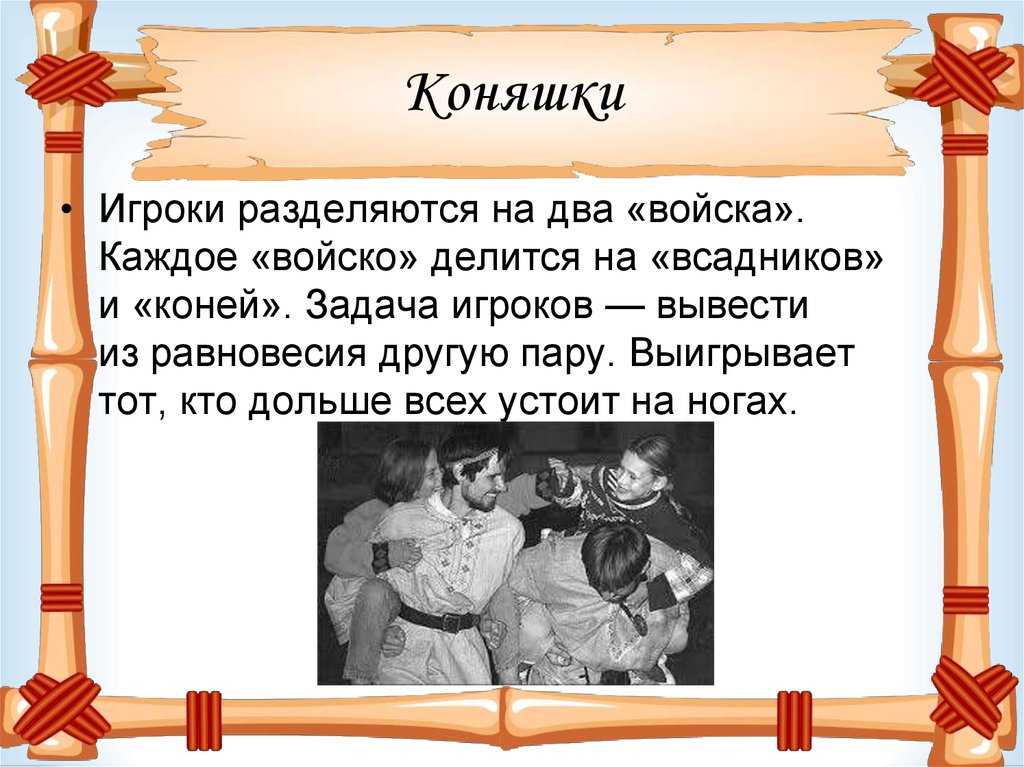 Коняшки

• Игроки разделяются на два «войска». Каждое «войско» делится на «всадников» и «коней». Задача игроков — вывести из равновесия другую пару. Выигрывает тот, кто дольше всех устоит на ногах.